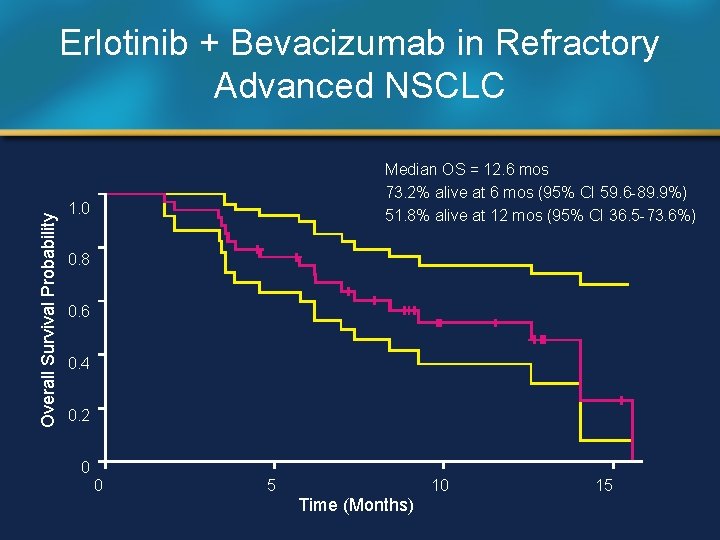 Erlotinib + Bevacizumab in Refractory Advanced NSCLC

Median OS = 12.6 mos
73.2% alive at 6 mos (95% CI 59.6-89.9%)
51.8% alive at 12 mos (95% CI 36.5-73.6%)

Overall Survival Probability

1.0
0.8
0.6
0.4
0.2
0

0
5
10
15

Time (Months)